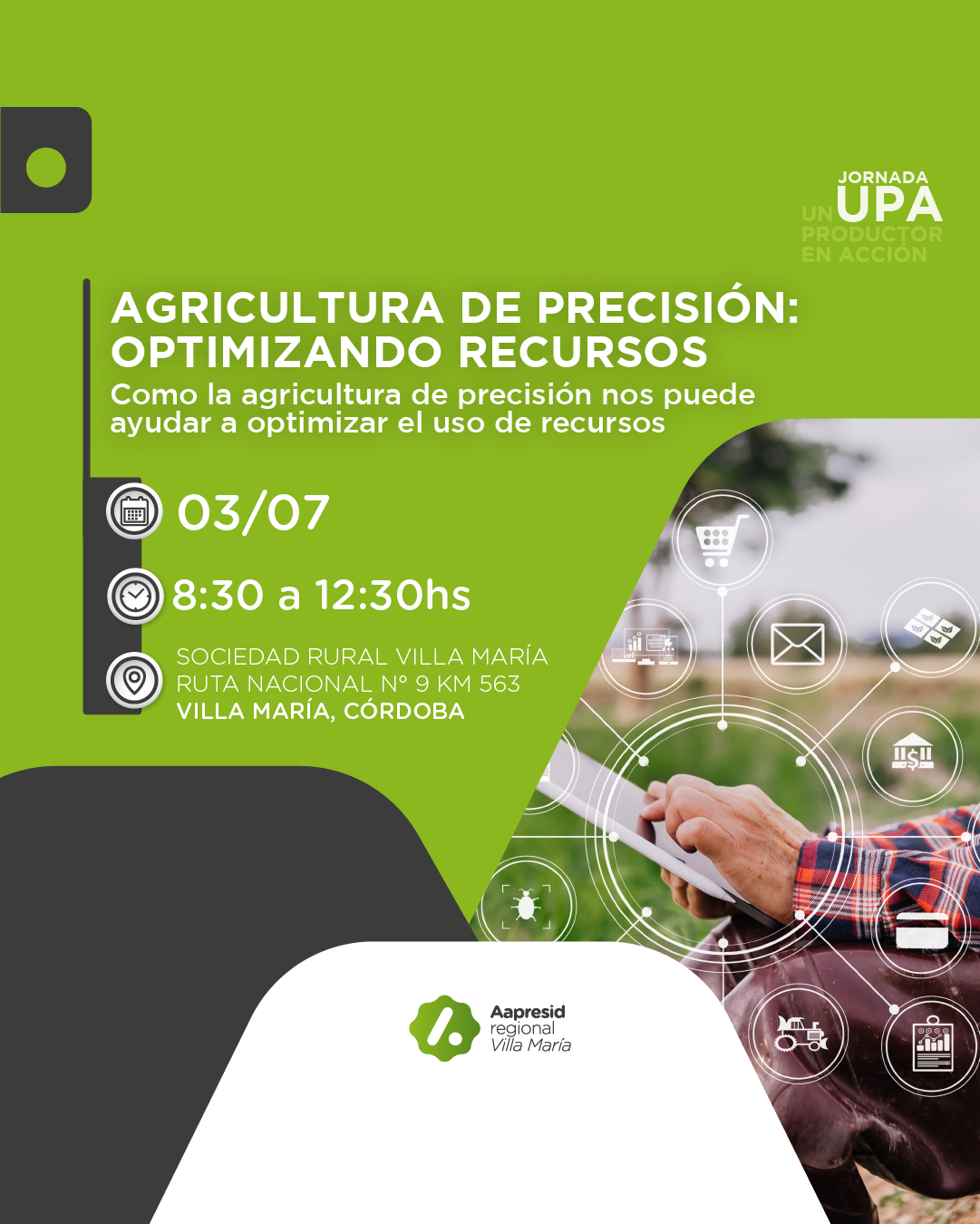 JORNADA
UN UPA
PRODUCTOR
EN ACCIÓN

AGRICULTURA DE PRECISIÓN: OPTIMIZANDO RECURSOS
Como la agricultura de precisión nos puede ayudar a optimizar el uso de recursos

03/07

8:30 a 12:30hs

SOCIEDAD RURAL VILLA MARÍA
RUTA NACIONAL N° 9 KM 563
VILLA MARÍA, CÓRDOBA

Aapresid
regional
Villa María